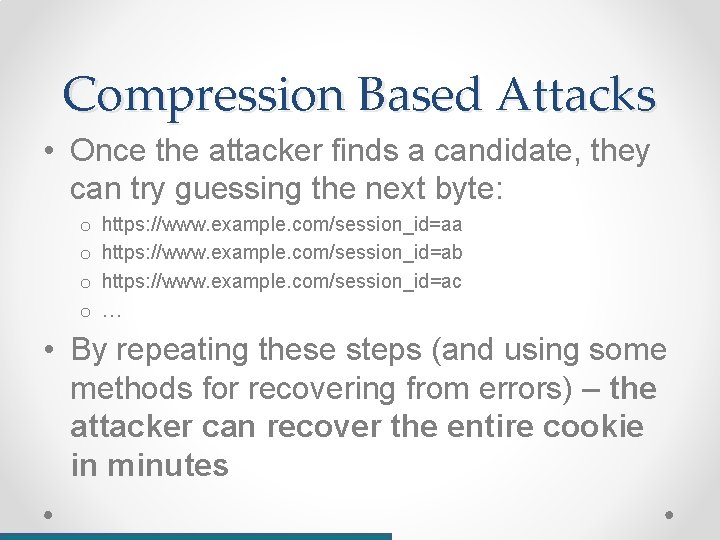 Compression Based Attacks

• Once the attacker finds a candidate, they can try guessing the next byte:

o https://www.example.com/session_id=aa
o https://www.example.com/session_id=ab
o https://www.example.com/session_id=ac
o …

• By repeating these steps (and using some methods for recovering from errors) – the attacker can recover the entire cookie in minutes